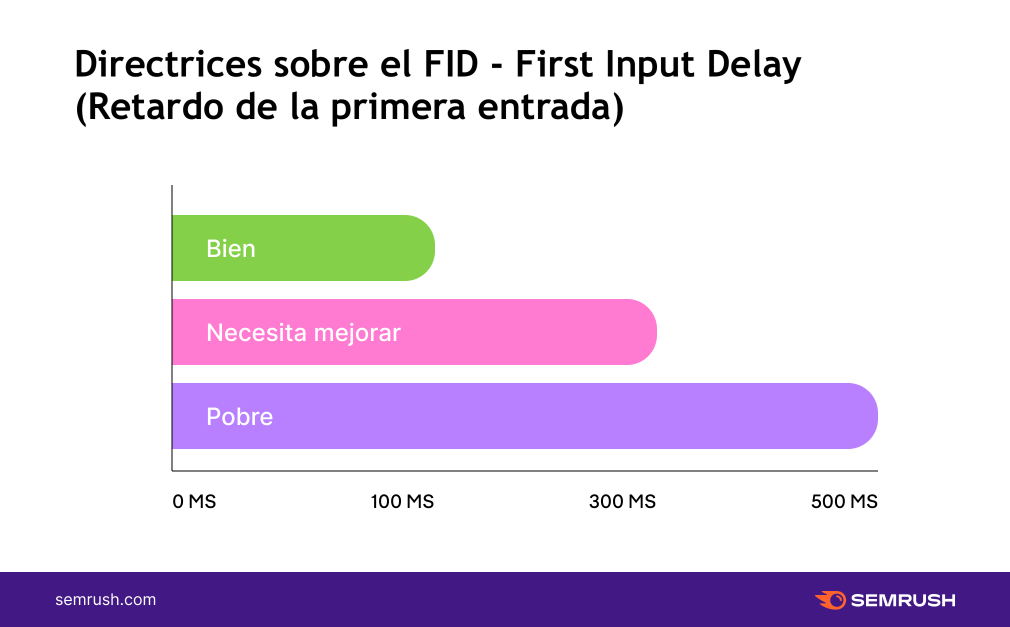 Directrices sobre el FID - First Input Delay (Retardo de la primera entrada)

Bien

Necesita mejorar

Pobre

0 MS

100 MS

300 MS

500 MS

semrush.com

SEMRUSH